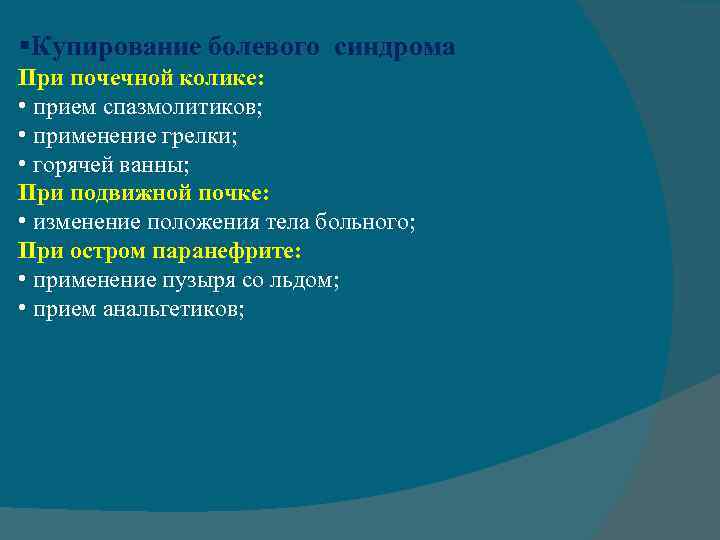 ▪Купирование болевого синдрома
При почечной колике:
• прием спазмолитиков;
• применение грелки;
• горячей ванны;
При подвижной почке:
• изменение положения тела больного;
При остром паранефрите:
• применение пузыря со льдом;
• прием анальгетиков;